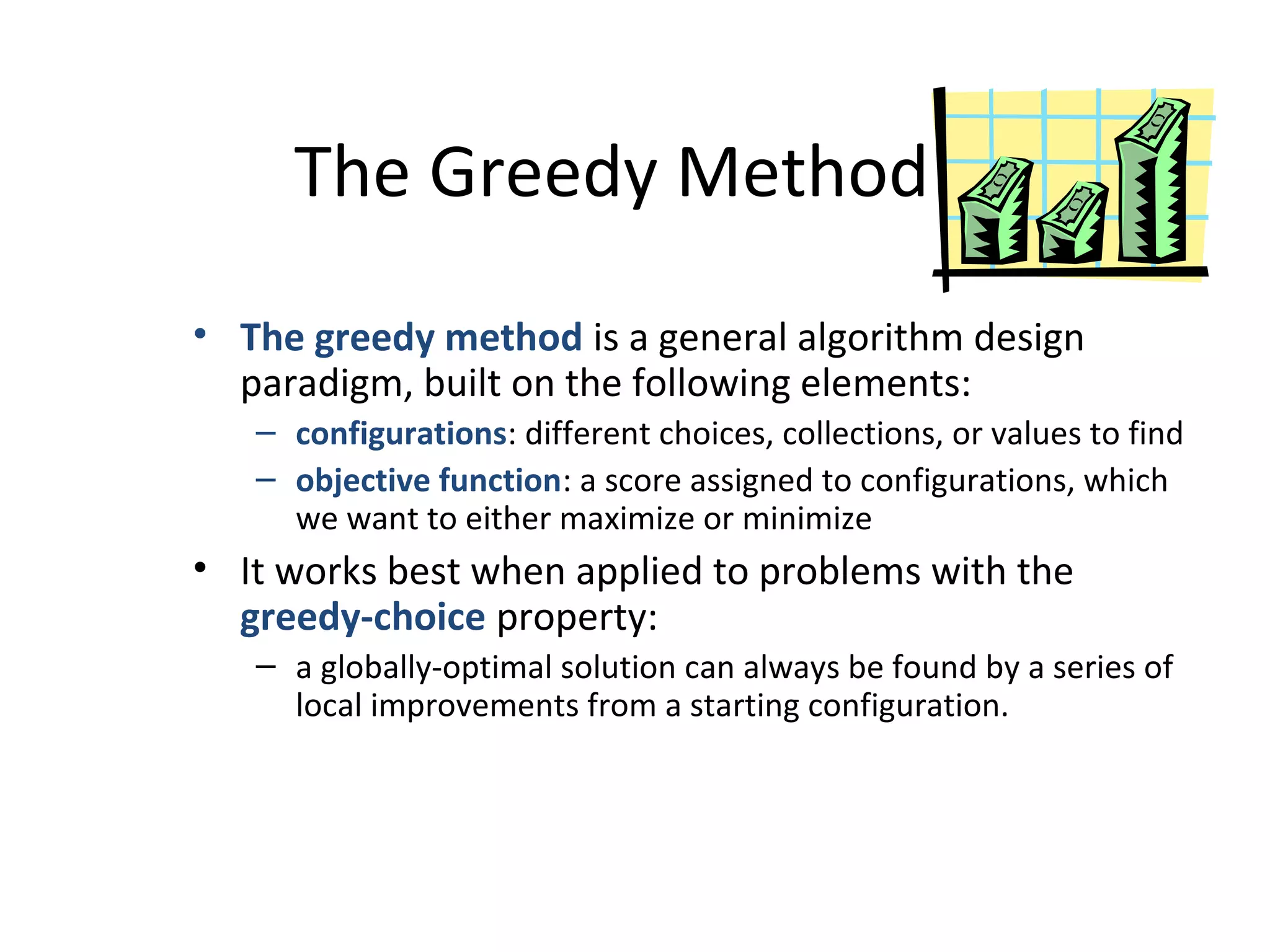 The Greedy Method

• The greedy method is a general algorithm design paradigm, built on the following elements:
– configurations: different choices, collections, or values to find
– objective function: a score assigned to configurations, which we want to either maximize or minimize

• It works best when applied to problems with the greedy-choice property:
– a globally-optimal solution can always be found by a series of local improvements from a starting configuration.